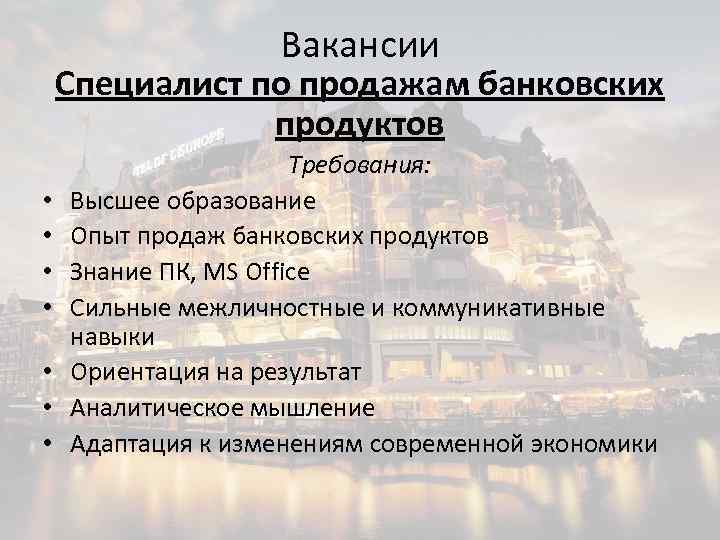 Вакансии
Специалист по продажам банковских продуктов

Требования:

• Высшее образование
• Опыт продаж банковских продуктов
• Знание ПК, MS Office
• Сильные межличностные и коммуникативные навыки
• Ориентация на результат
• Аналитическое мышление
• Адаптация к изменениям современной экономики